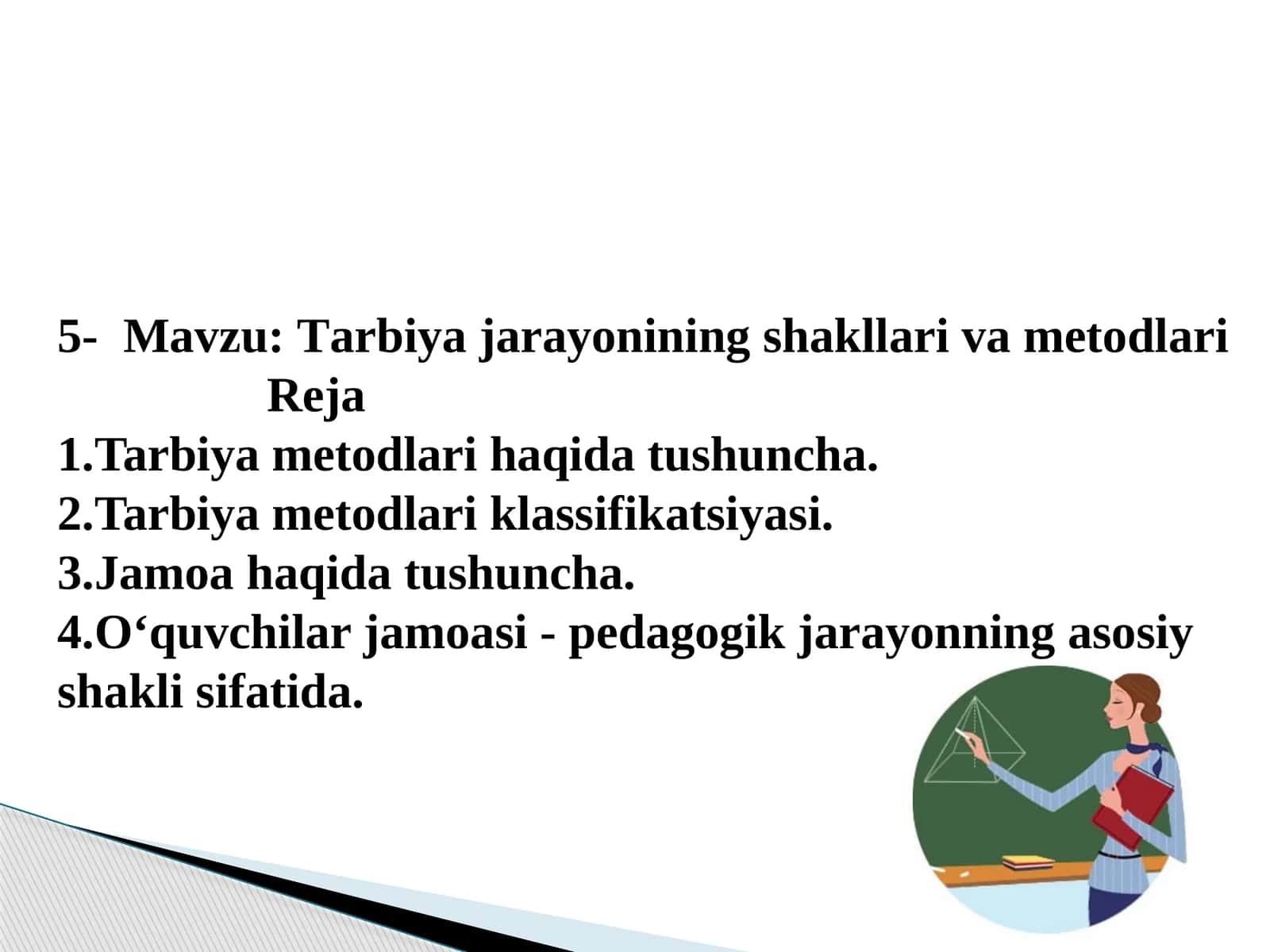 5- Mavzu: Tarbiya jarayonining shakllari va metodlari
Reja
1.Tarbiya metodlari haqida tushuncha.
2.Tarbiya metodlari klassifikatsiyasi.
3.Jamoa haqida tushuncha.
4.O‘quvchilar jamoasi - pedagogik jarayonning asosiy shakli sifatida.